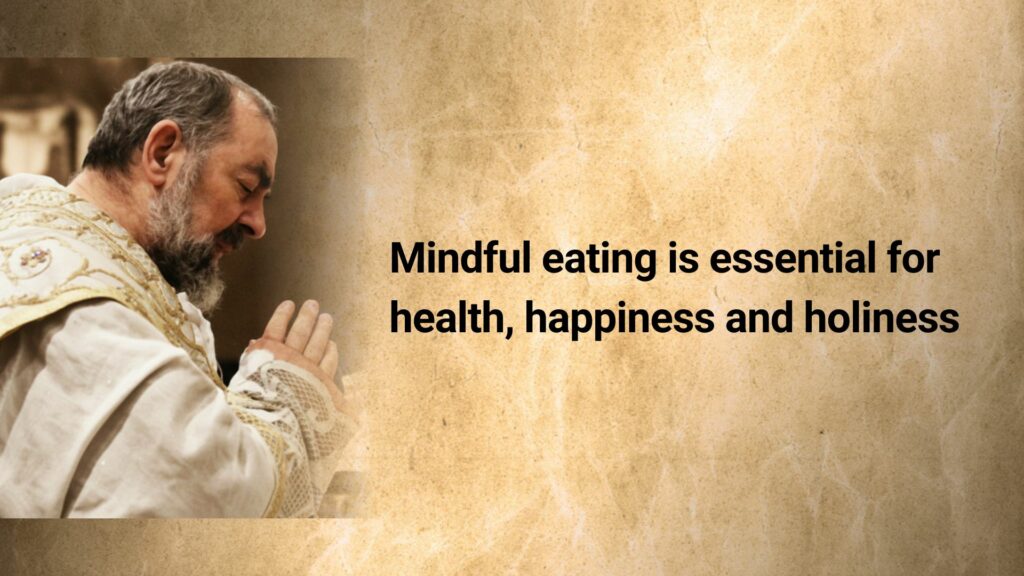 Mindful eating is essential for health, happiness and holiness